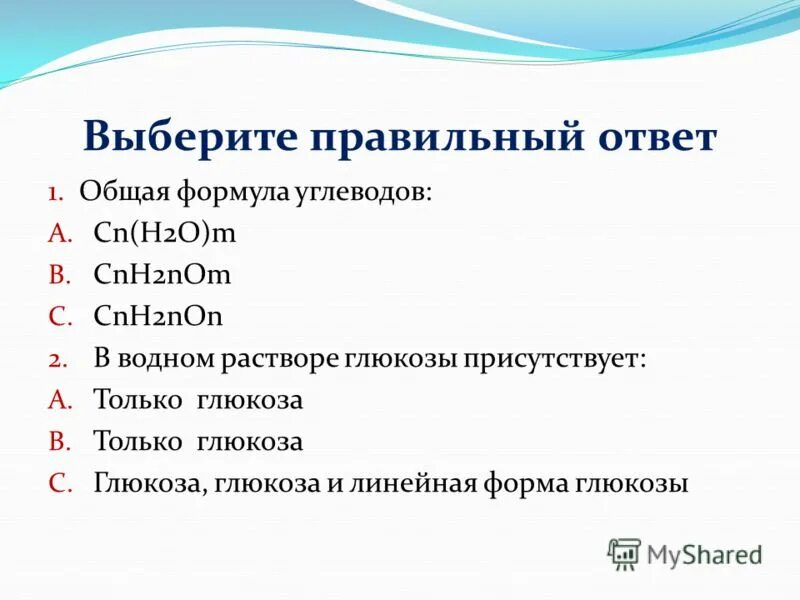 Выберите правильный ответ

1. Общая формула углеводов:

A. Cn(H2O)m

B. CnH2nOm

C. CnH2nOn

2. В водном растворе глюкозы присутствует:

A. Только глюкоза

B. Только глюкоза

C. Глюкоза, глюкоза и линейная форма глюкозы

MyShared